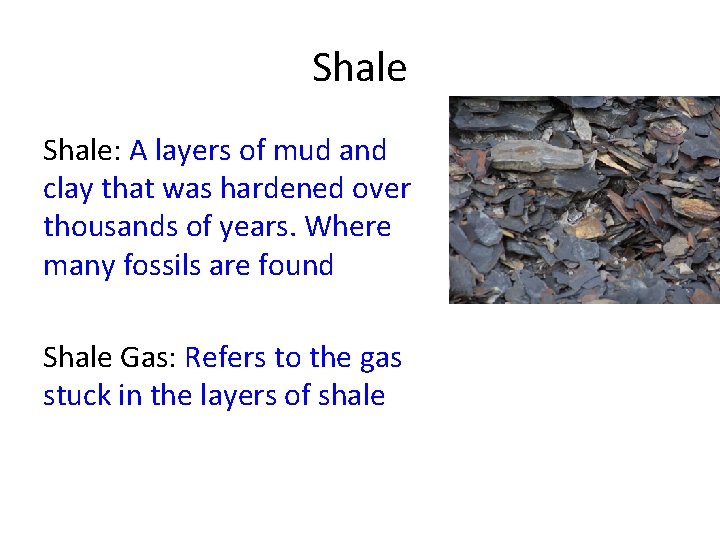 Shale

Shale: A layers of mud and clay that was hardened over thousands of years. Where many fossils are found

Shale Gas: Refers to the gas stuck in the layers of shale